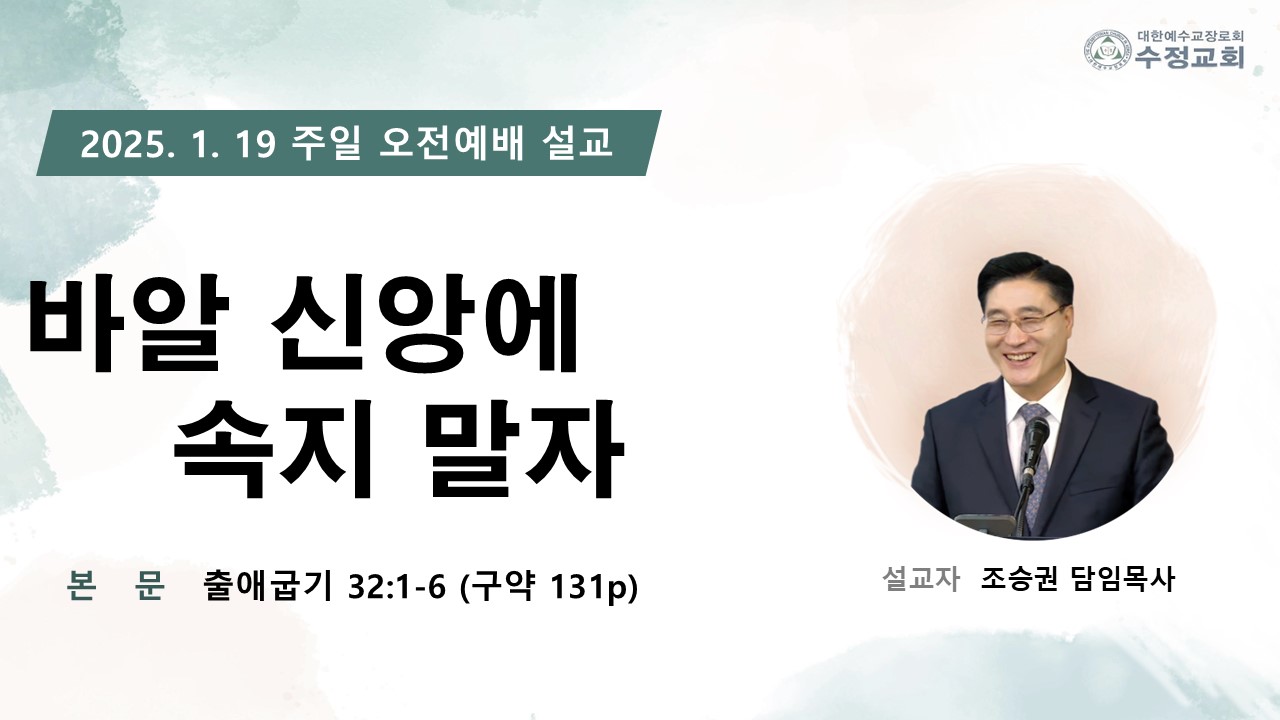 대한예수교장로회
수정교회

2025. 1. 19 주일 오전예배 설교

바알 신앙에
속지 말자

본 문 출애굽기 32:1-6 (구약 131p)

설교자 조승권 담임목사